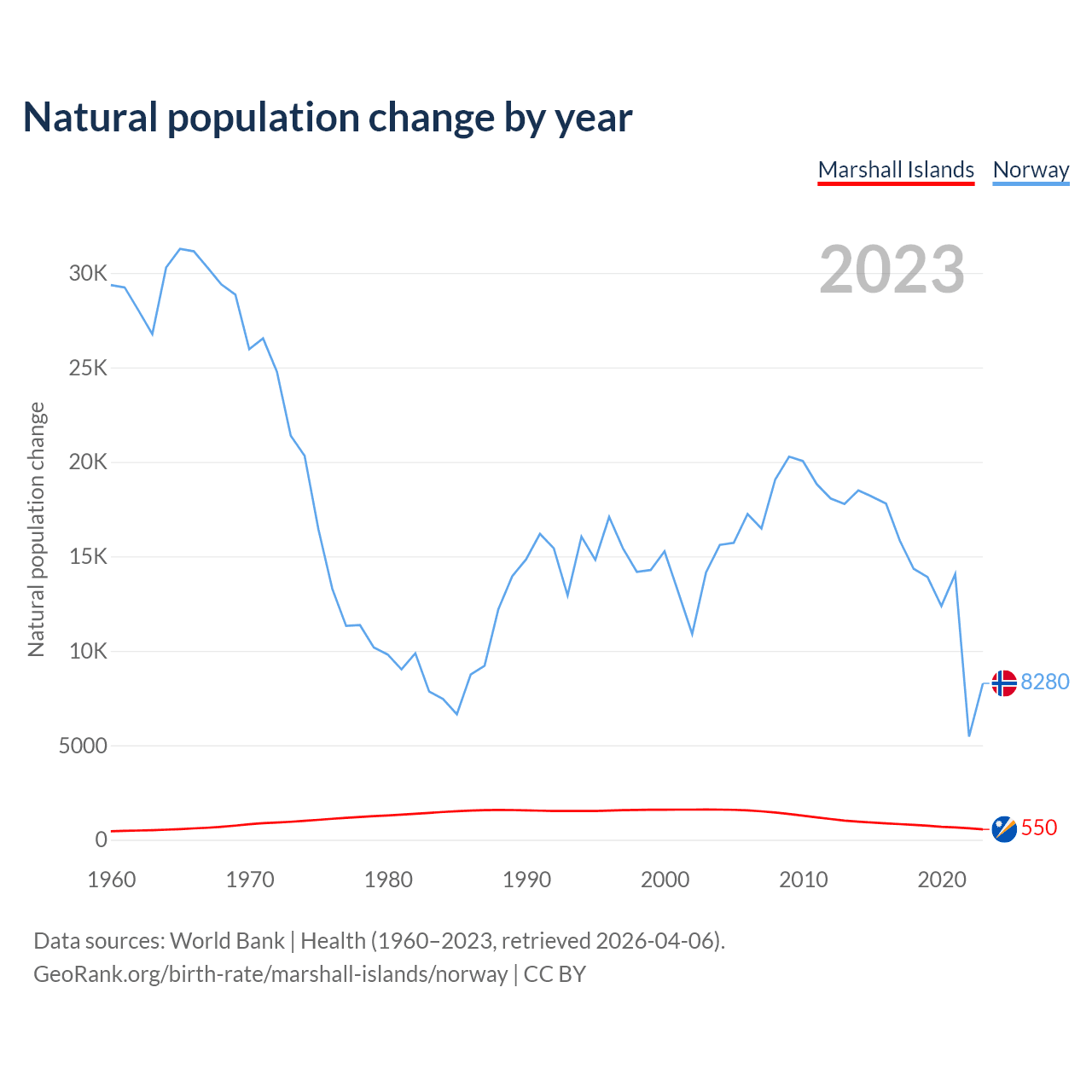 Natural population change by year

Marshall Islands Norway

2023

Natural population change

30K
25K
20K
15K
10K
5000
0

8280
550

1960 1970 1980 1990 2000 2010 2020

Data sources: World Bank | Health (1960–2023, retrieved 2026-04-06).
GeoRank.org/birth-rate/marshall-islands/norway | CC BY